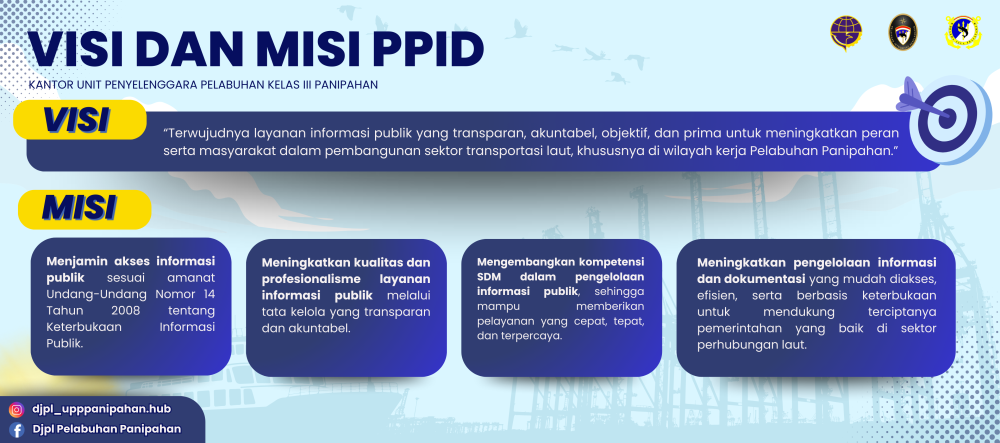 VISI DAN MISI PPID

KANTOR UNIT PENYELENGGARA PELABUHAN KELAS III PANIPAHAN

VISI

"Terwujudnya layanan informasi publik yang transparan, akuntabel, objektif, dan prima untuk meningkatkan peran serta masyarakat dalam pembangunan sektor transportasi laut, khususnya di wilayah kerja Pelabuhan Panipahan."

MISI

Menjamin akses informasi publik sesuai amanat Undang-Undang Nomor 14 Tahun 2008 tentang Keterbukaan Informasi Publik.

Meningkatkan kualitas dan profesionalisme layanan informasi publik melalui tata kelola yang transparan dan akuntabel.

Mengembangkan kompetensi SDM dalam pengelolaan informasi publik, sehingga mampu memberikan pelayanan yang cepat, tepat, dan terpercaya.

Meningkatkan pengelolaan informasi dan dokumentasi yang mudah diakses, efisien, serta berbasis keterbukaan untuk mendukung terciptanya pemerintahan yang baik di sektor perhubungan laut.

djpl_upppanipahan.hub
Djpl Pelabuhan Panipahan